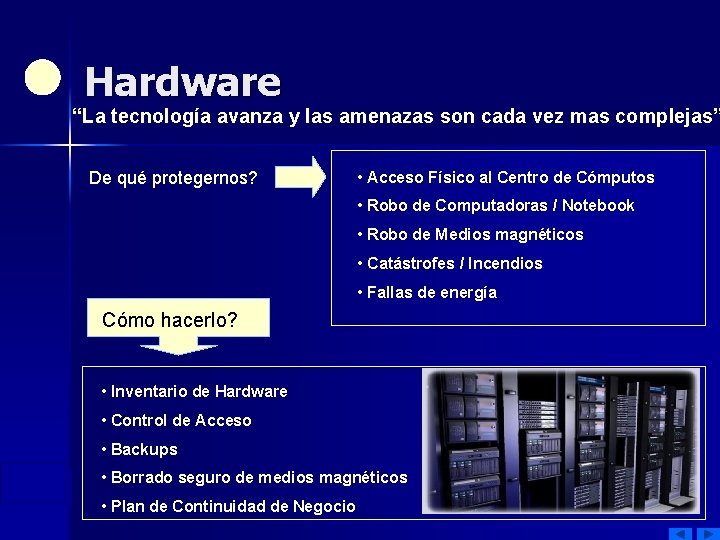 Hardware

“La tecnología avanza y las amenazas son cada vez mas complejas”

De qué protegernos?

• Acceso Físico al Centro de Cómputos
• Robo de Computadoras / Notebook
• Robo de Medios magnéticos
• Catástrofes / Incendios
• Fallas de energía

Cómo hacerlo?

• Inventario de Hardware
• Control de Acceso
• Backups
• Borrado seguro de medios magnéticos
• Plan de Continuidad de Negocio